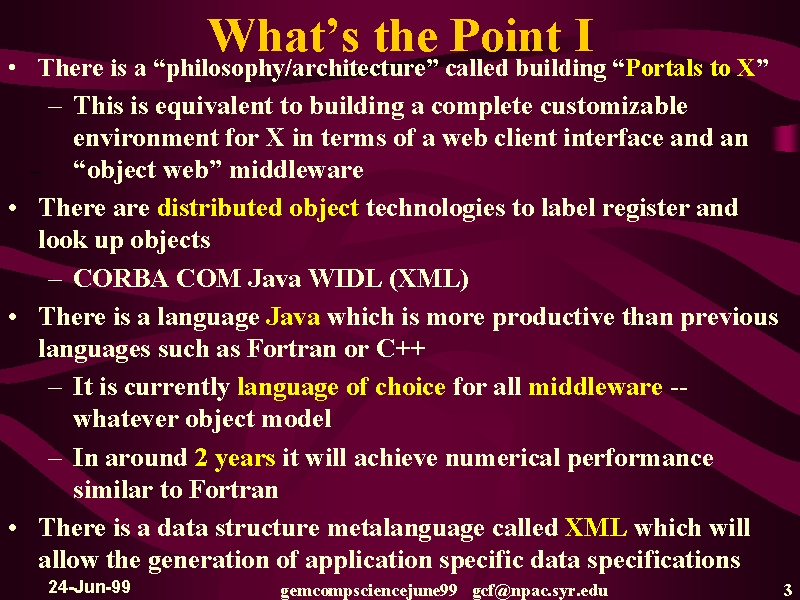 What's the Point I

• There is a "philosophy/architecture" called building "Portals to X"

– This is equivalent to building a complete customizable environment for X in terms of a web client interface and an "object web" middleware

• There are distributed object technologies to label register and look up objects

– CORBA COM Java WIDL (XML)

• There is a language Java which is more productive than previous languages such as Fortran or C++

– It is currently language of choice for all middleware -- whatever object model

– In around 2 years it will achieve numerical performance similar to Fortran

• There is a data structure metalanguage called XML which will allow the generation of application specific data specifications

24-Jun-99 gemcompsciencejune99 gcf@npac.syr.edu 3